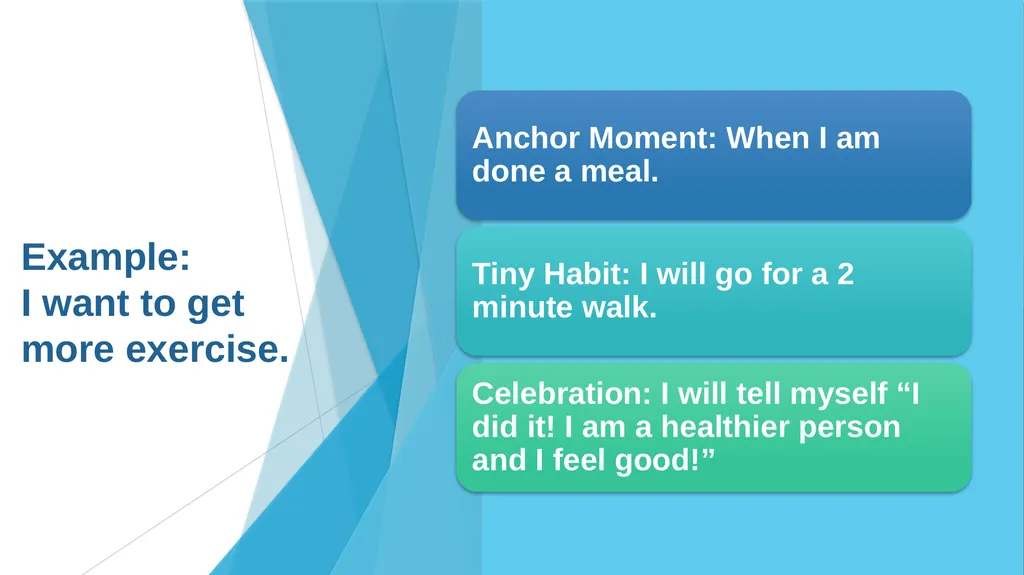 Example:
I want to get more exercise.

Anchor Moment: When I am done a meal.

Tiny Habit: I will go for a 2 minute walk.

Celebration: I will tell myself “I did it! I am a healthier person and I feel good!”